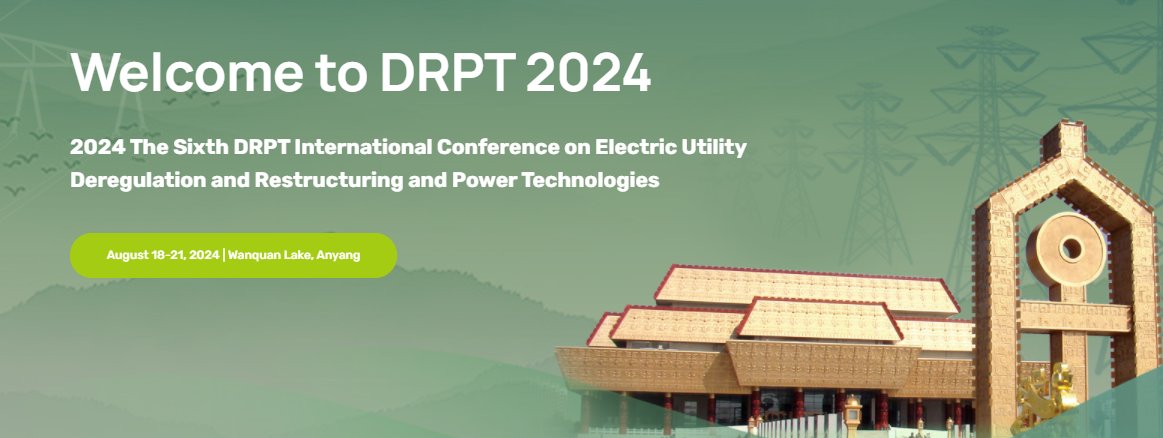 Welcome to DRPT 2024

2024 The Sixth DRPT International Conference on Electric Utility Deregulation and Restructuring and Power Technologies

August 18-21, 2024 | Wanquan Lake, Anyang